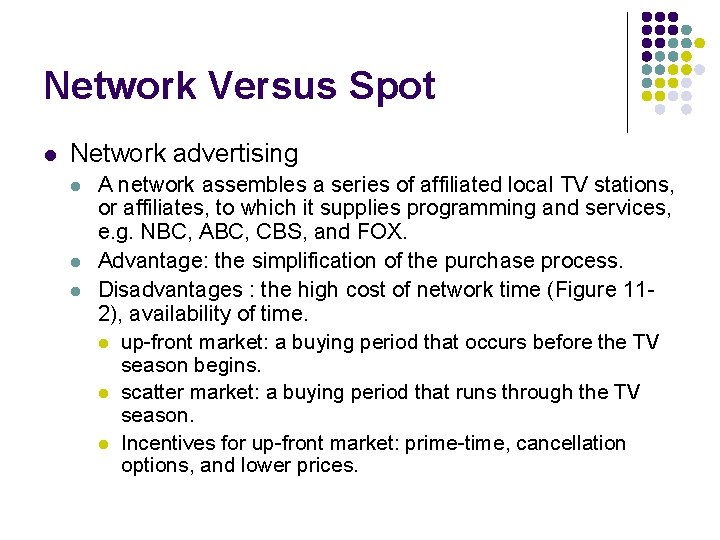 Network Versus Spot

- Network advertising
  - A network assembles a series of affiliated local TV stations, or affiliates, to which it supplies programming and services, e.g. NBC, ABC, CBS, and FOX.
  - Advantage: the simplification of the purchase process.
  - Disadvantages : the high cost of network time (Figure 11-2), availability of time.
    - up-front market: a buying period that occurs before the TV season begins.
    - scatter market: a buying period that runs through the TV season.
    - Incentives for up-front market: prime-time, cancellation options, and lower prices.